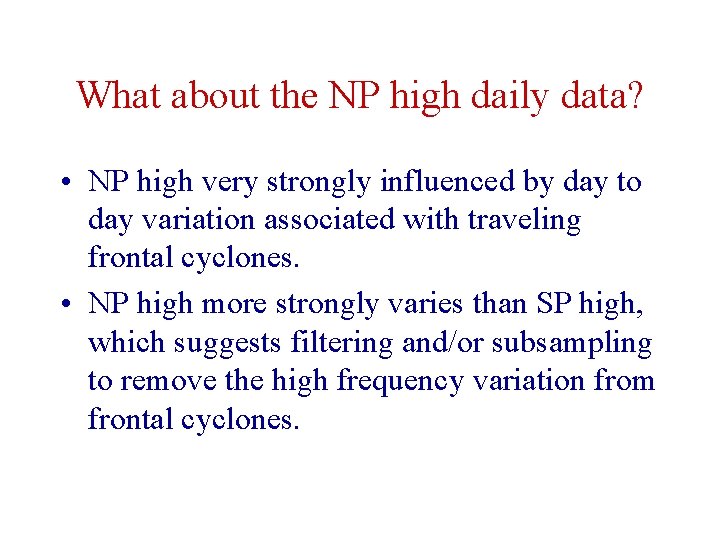 What about the NP high daily data?

• NP high very strongly influenced by day to day variation associated with traveling frontal cyclones.

• NP high more strongly varies than SP high, which suggests filtering and/or subsampling to remove the high frequency variation from frontal cyclones.